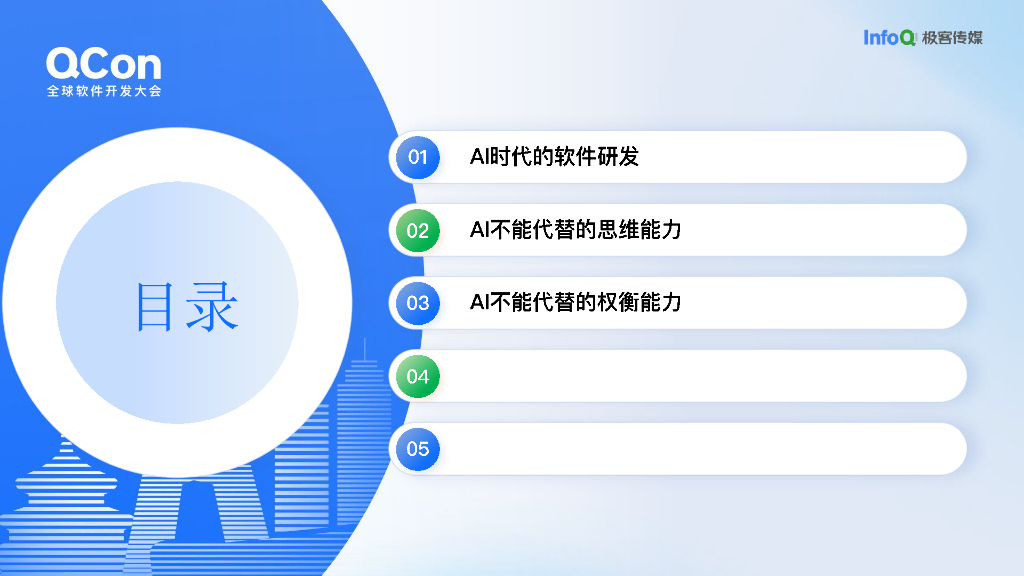 QCon
全球软件开发大会

InfoQ 极客传媒

目录

01 AI时代的软件研发

02 AI不能代替的思维能力

03 AI不能代替的权衡能力

04

05